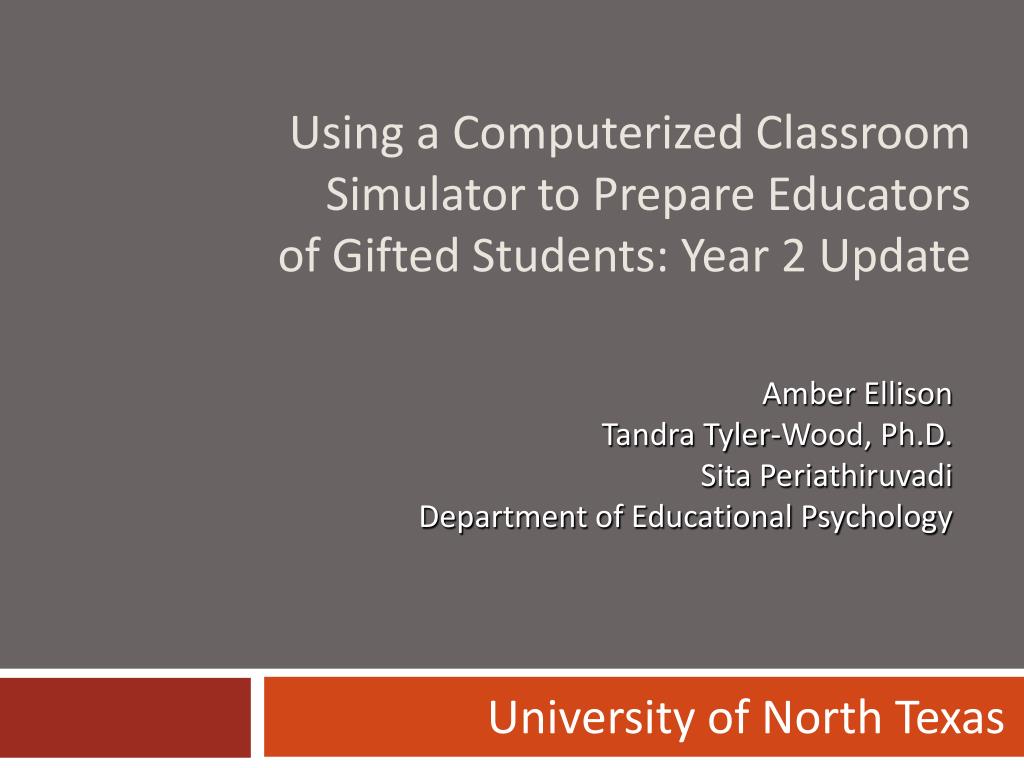 Using a Computerized Classroom Simulator to Prepare Educators of Gifted Students: Year 2 Update

Amber Ellison
Tandra Tyler-Wood, Ph.D.
Sita Periathiruvadi
Department of Educational Psychology

University of North Texas